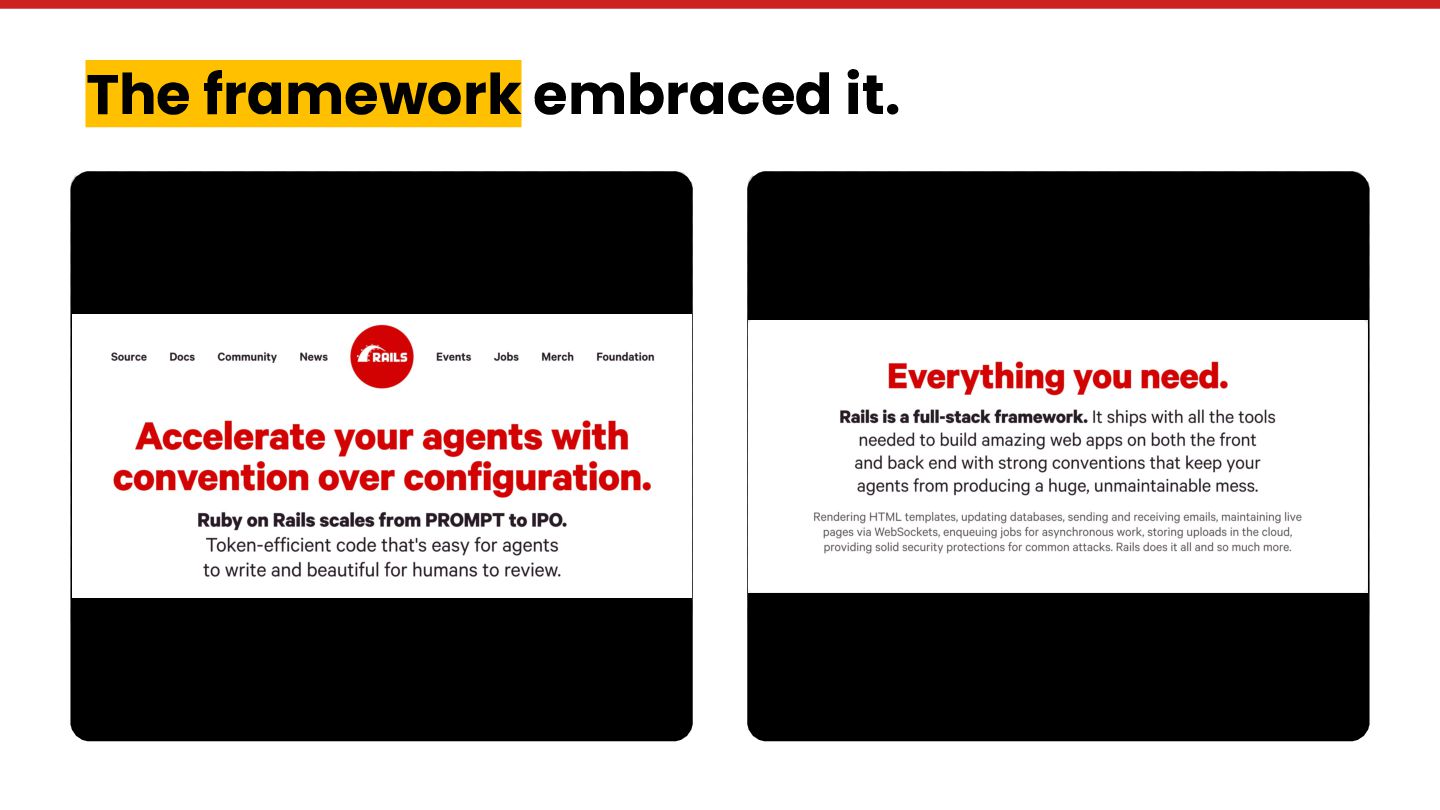 The framework embraced it.

Source Docs Community News RAILS Events Jobs Merch Foundation

Accelerate your agents with convention over configuration.

Ruby on Rails scales from PROMPT to IPO. Token-efficient code that's easy for agents to write and beautiful for humans to review.

Everything you need.

Rails is a full-stack framework. It ships with all the tools needed to build amazing web apps on both the front and back end with strong conventions that keep your agents from producing a huge, unmaintainable mess.

Rendering HTML templates, updating databases, sending and receiving emails, maintaining live pages via WebSockets, enqueuing jobs for asynchronous work, storing uploads in the cloud, providing solid security protections for common attacks. Rails does it all and so much more.